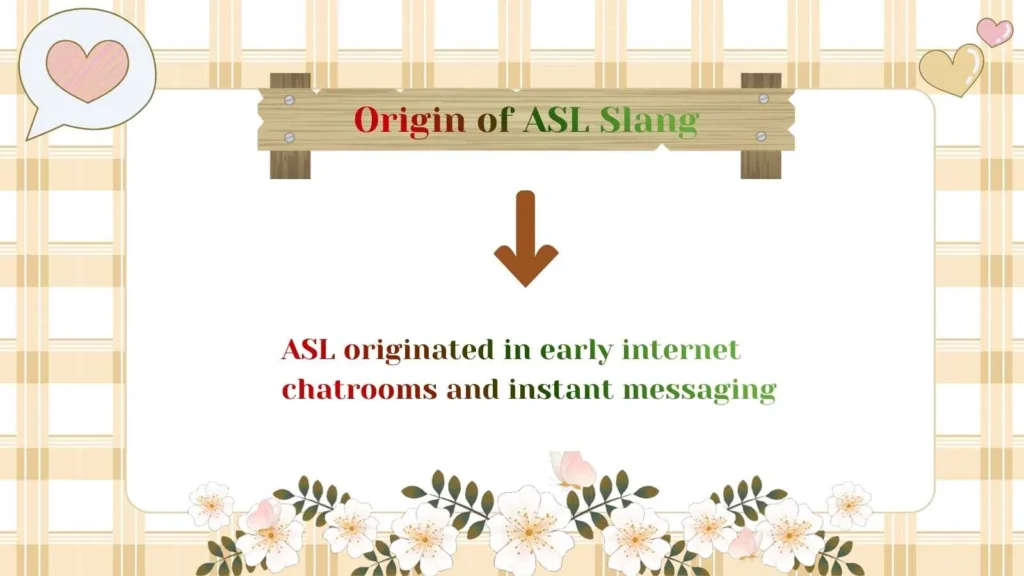 Origin of ASL Slang

ASL originated in early internet chatrooms and instant messaging